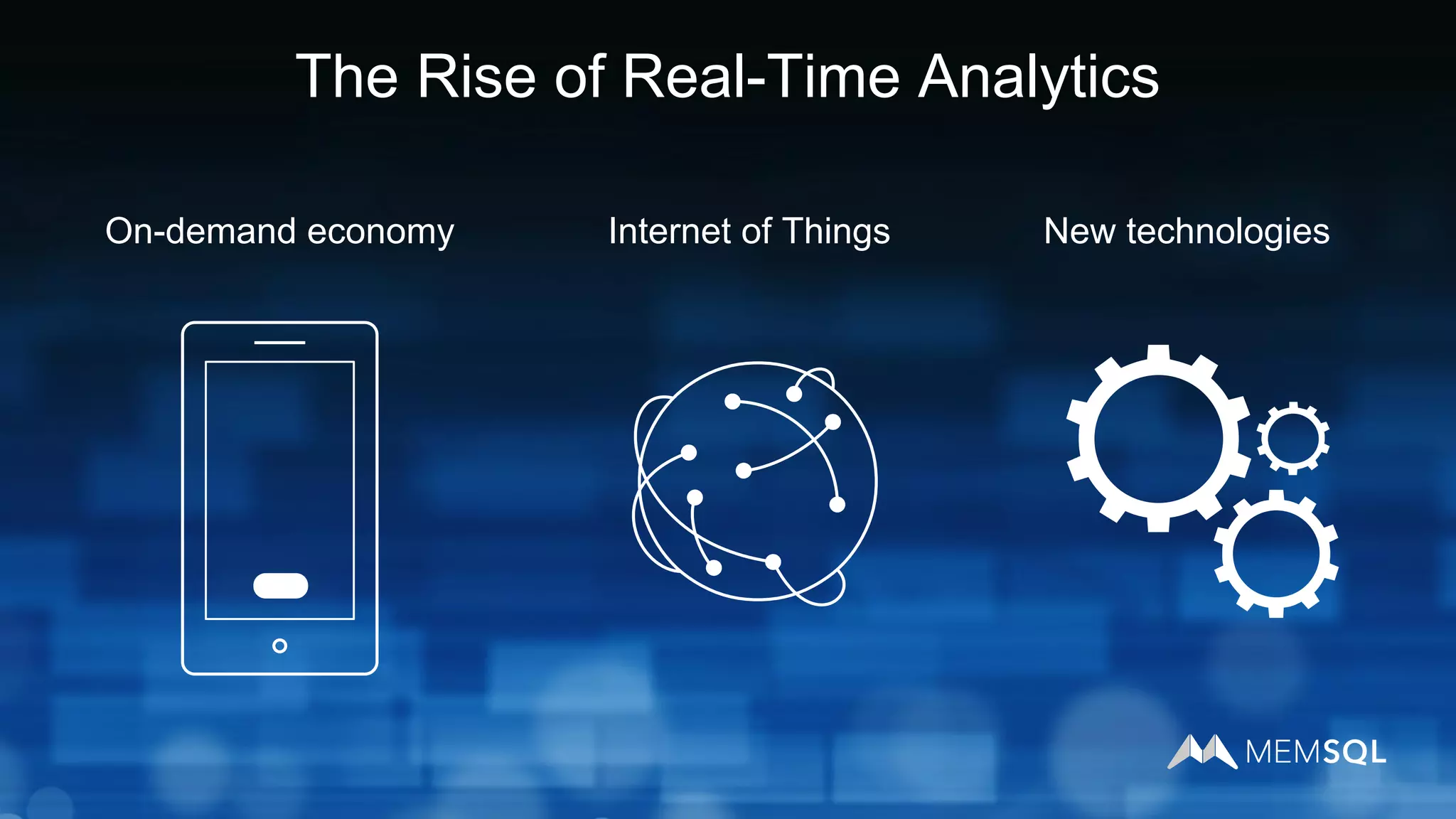 The Rise of Real-Time Analytics

On-demand economy

Internet of Things

New technologies

MEMSQL